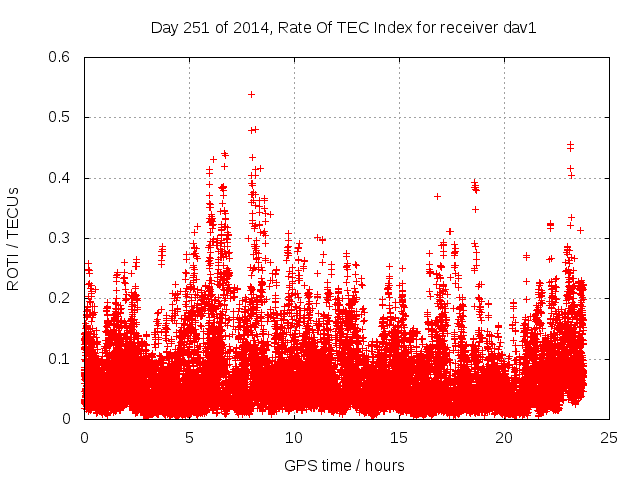 Day 251 of 2014, Rate Of TEC Index for receiver dav1

ROTI / TECUs

0.6
0.5
0.4
0.3
0.2
0.1
0

0
5
10
15
20
25

GPS time / hours